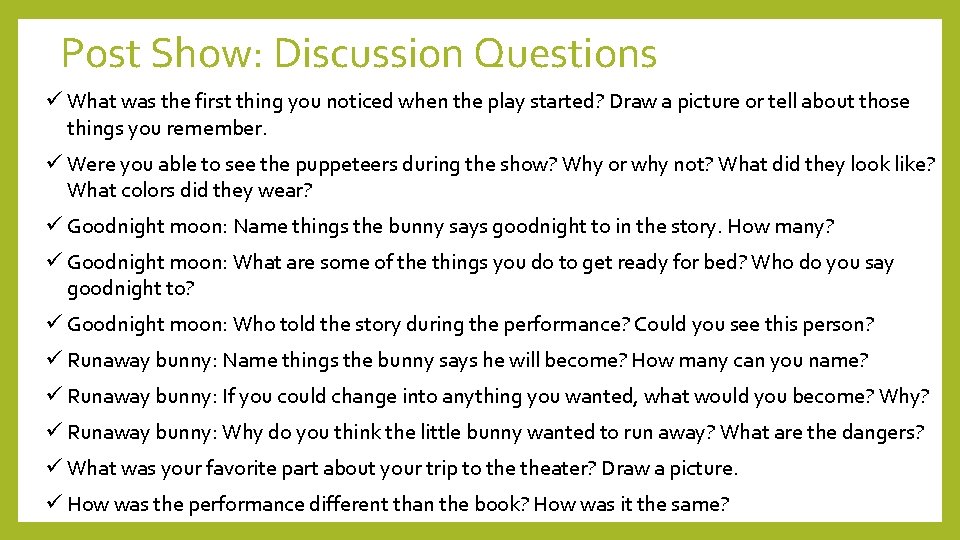 Post Show: Discussion Questions

✓ What was the first thing you noticed when the play started? Draw a picture or tell about those things you remember.

✓ Were you able to see the puppeteers during the show? Why or why not? What did they look like? What colors did they wear?

✓ Goodnight moon: Name things the bunny says goodnight to in the story. How many?

✓ Goodnight moon: What are some of the things you do to get ready for bed? Who do you say goodnight to?

✓ Goodnight moon: Who told the story during the performance? Could you see this person?

✓ Runaway bunny: Name things the bunny says he will become? How many can you name?

✓ Runaway bunny: If you could change into anything you wanted, what would you become? Why?

✓ Runaway bunny: Why do you think the little bunny wanted to run away? What are the dangers?

✓ What was your favorite part about your trip to the theater? Draw a picture.

✓ How was the performance different than the book? How was it the same?